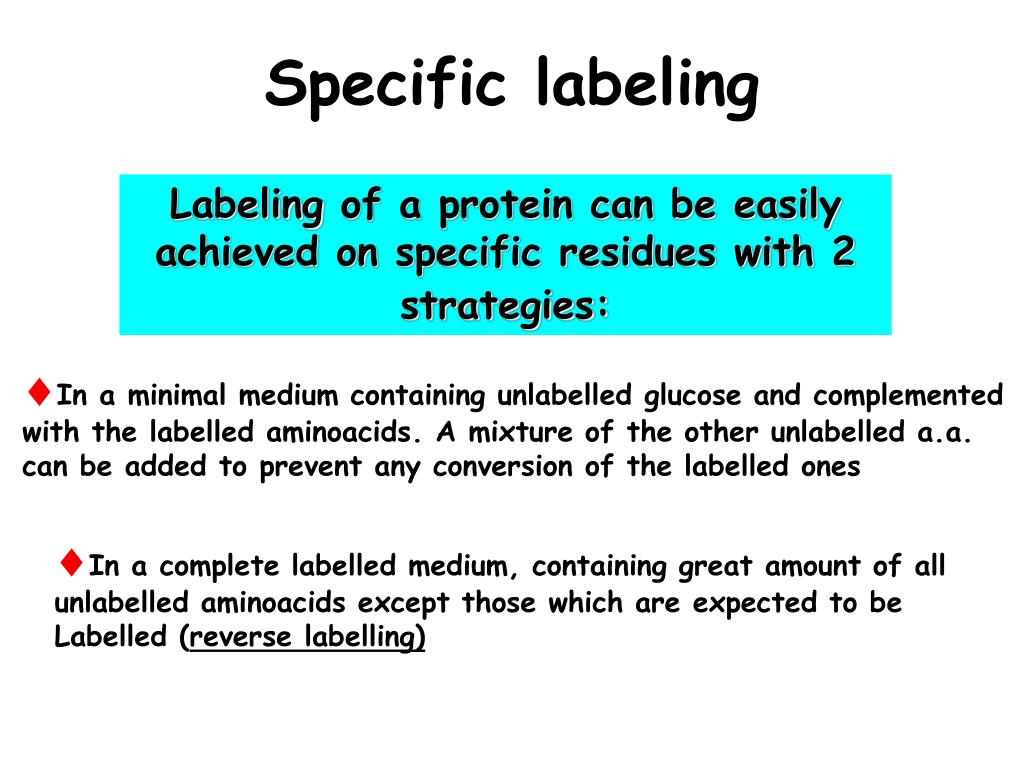 Specific labeling

Labeling of a protein can be easily achieved on specific residues with 2 strategies:

♦In a minimal medium containing unlabelled glucose and complemented with the labelled aminoacids. A mixture of the other unlabelled a.a. can be added to prevent any conversion of the labelled ones

♦In a complete labelled medium, containing great amount of all unlabelled aminoacids except those which are expected to be Labelled (reverse labelling)